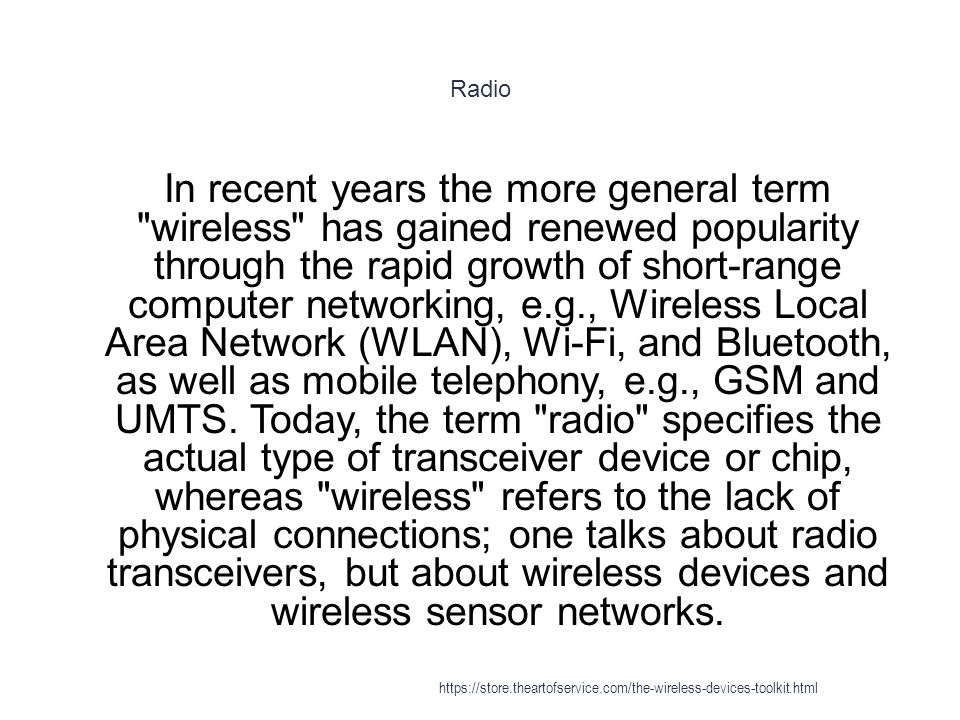 Radio

In recent years the more general term "wireless" has gained renewed popularity through the rapid growth of short-range computer networking, e.g., Wireless Local Area Network (WLAN), Wi-Fi, and Bluetooth, as well as mobile telephony, e.g., GSM and UMTS. Today, the term "radio" specifies the actual type of transceiver device or chip, whereas "wireless" refers to the lack of physical connections; one talks about radio transceivers, but about wireless devices and wireless sensor networks.

https://store.theartofservice.com/the-wireless-devices-toolkit.html